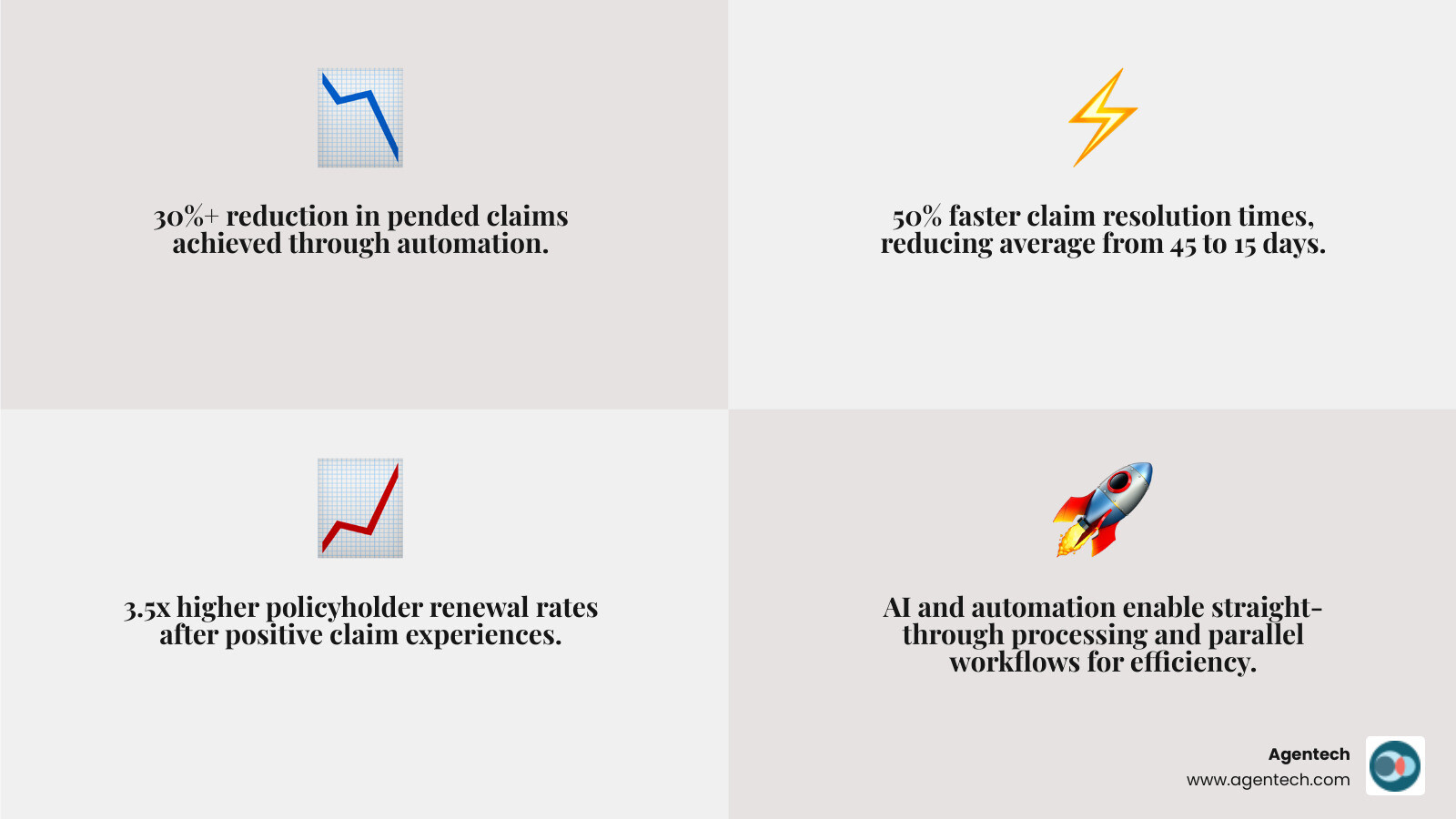 30%+ reduction in pended claims achieved through automation.

50% faster claim resolution times, reducing average from 45 to 15 days.

3.5x higher policyholder renewal rates after positive claim experiences.

AI and automation enable straight-through processing and parallel workflows for efficiency.

Agentech
www.agentech.com